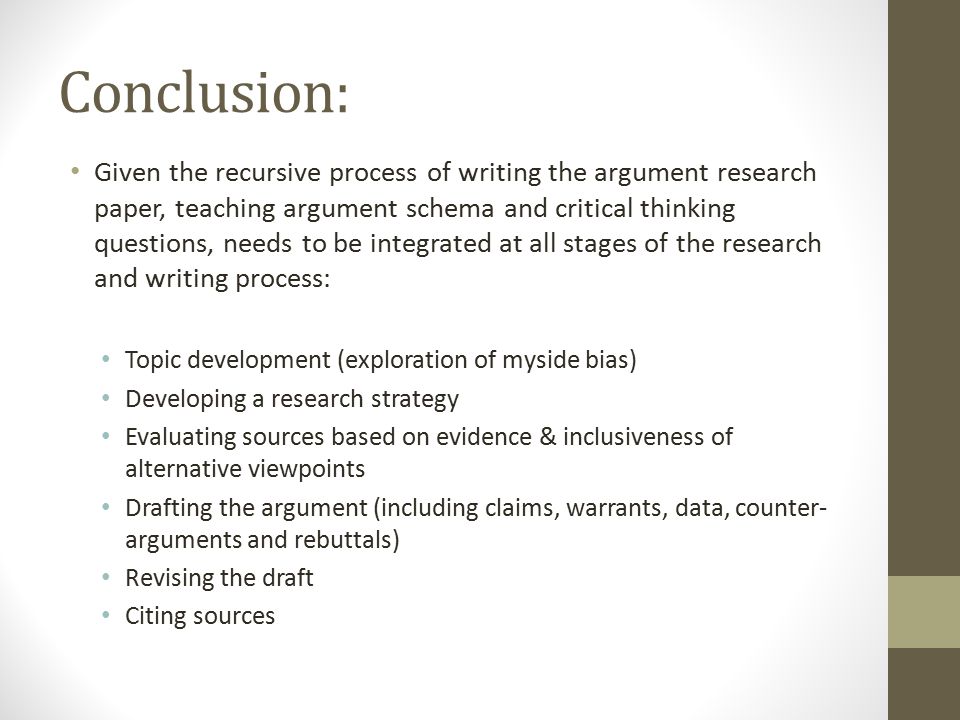 Conclusion:

• Given the recursive process of writing the argument research paper, teaching argument schema and critical thinking questions, needs to be integrated at all stages of the research and writing process:

• Topic development (exploration of myside bias)
• Developing a research strategy
• Evaluating sources based on evidence & inclusiveness of alternative viewpoints
• Drafting the argument (including claims, warrants, data, counter-arguments and rebuttals)
• Revising the draft
• Citing sources